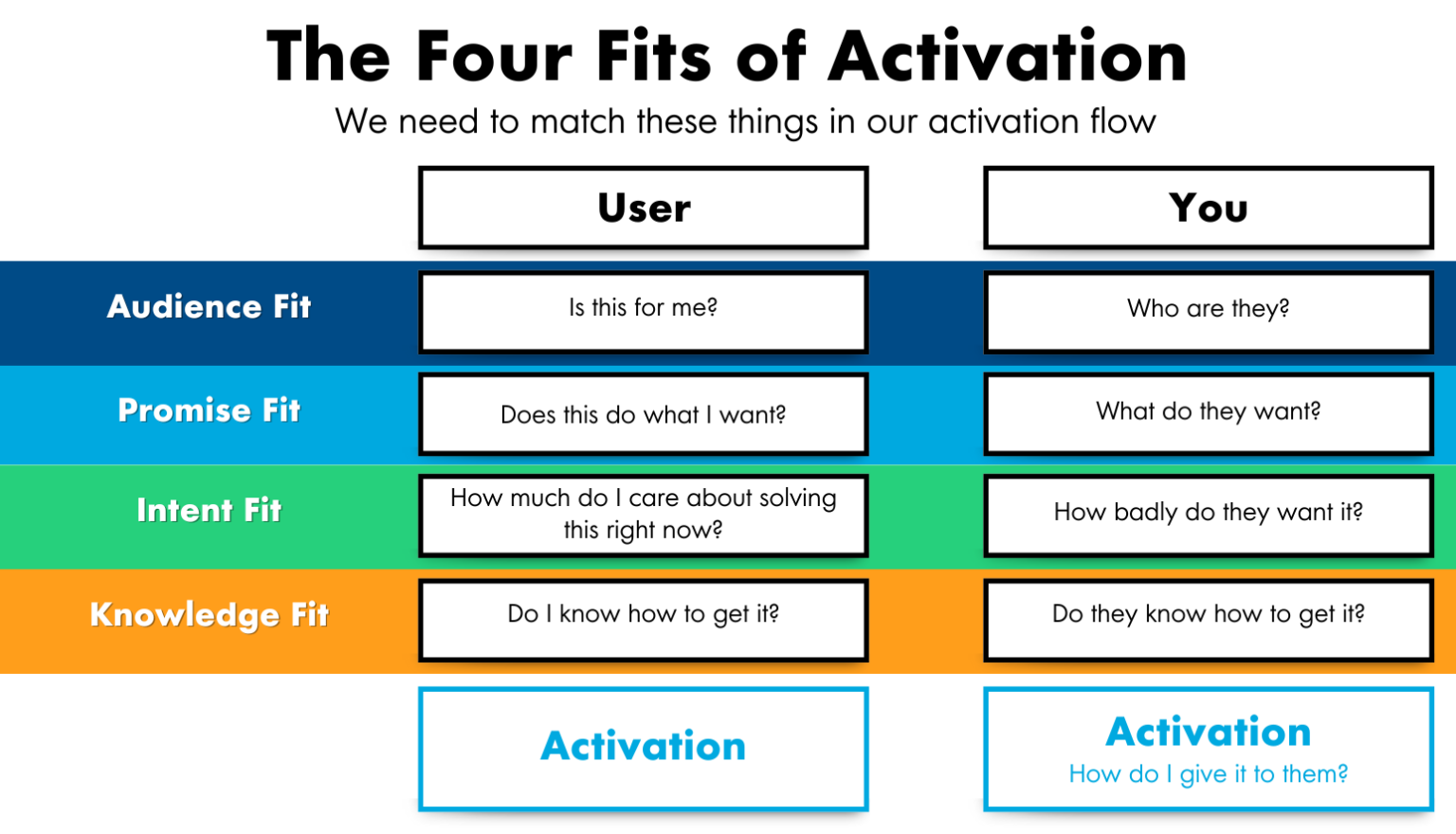 The Four Fits of Activation

We need to match these things in our activation flow

| | User | You |
|---|---|---|
| Audience Fit | Is this for me? | Who are they? |
| Promise Fit | Does this do what I want? | What do they want? |
| Intent Fit | How much do I care about solving this right now? | How badly do they want it? |
| Knowledge Fit | Do I know how to get it? | Do they know how to get it? |
| | Activation | Activation How do I give it to them? |